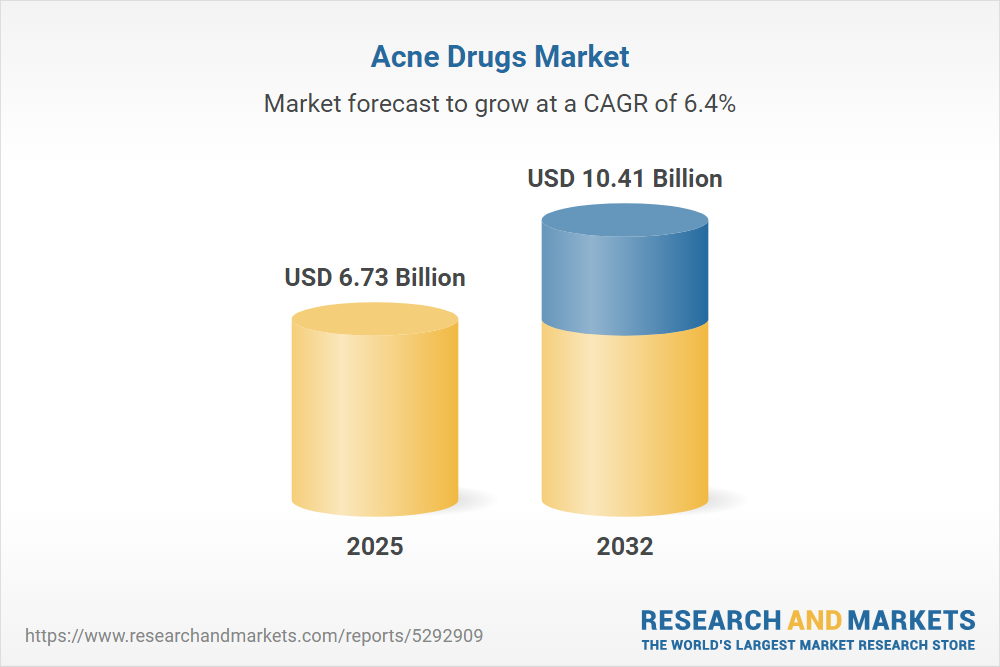 Acne Drugs Market

Market forecast to grow at a CAGR of 6.4%

USD 6.73 Billion

USD 10.41 Billion

2025

2032

https://www.researchandmarkets.com/reports/5292909

RESEARCH AND MARKETS
THE WORLD'S LARGEST MARKET RESEARCH STORE